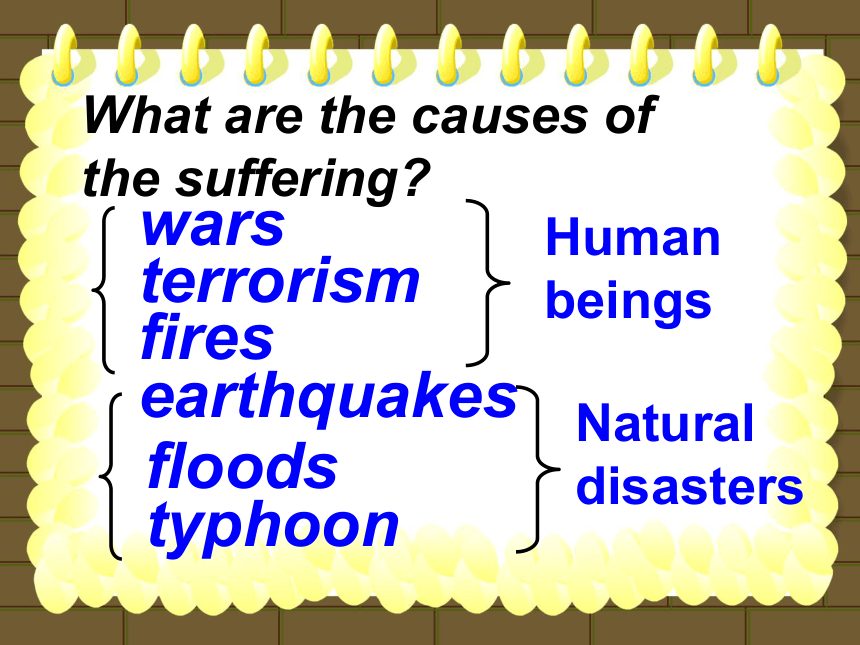 What are the causes of the suffering?

wars
terrorism
fires

Human beings

earthquakes
floods
typhoon

Natural disasters